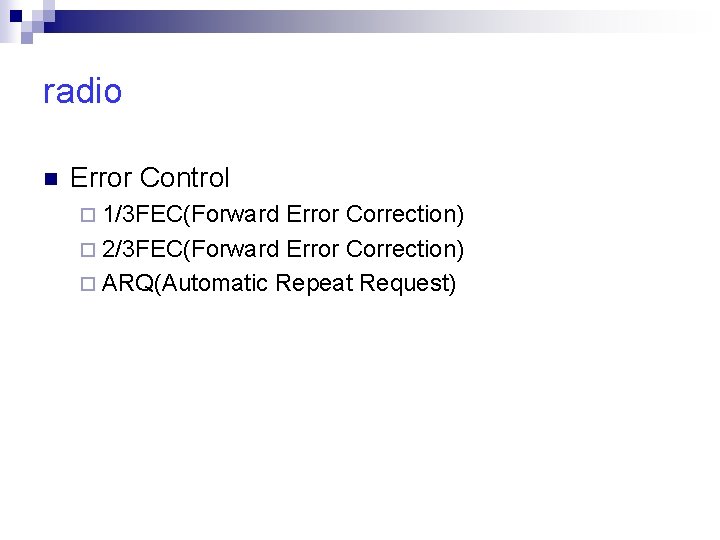 radio

Error Control

1/3FEC(Forward Error Correction)

2/3FEC(Forward Error Correction)

ARQ(Automatic Repeat Request)